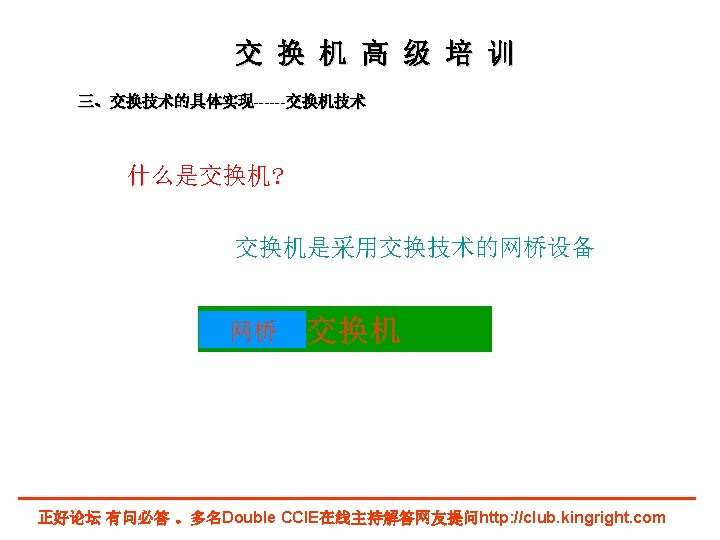 交 换 机 高 级 培 训

三、交换技术的具体实现------交换机技术

什么是交换机?

交换机是采用交换技术的网桥设备

网桥 交换机

正好论坛 有问必答 。多名Double CCIE在线主持解答网友提问http://club.kingright.com